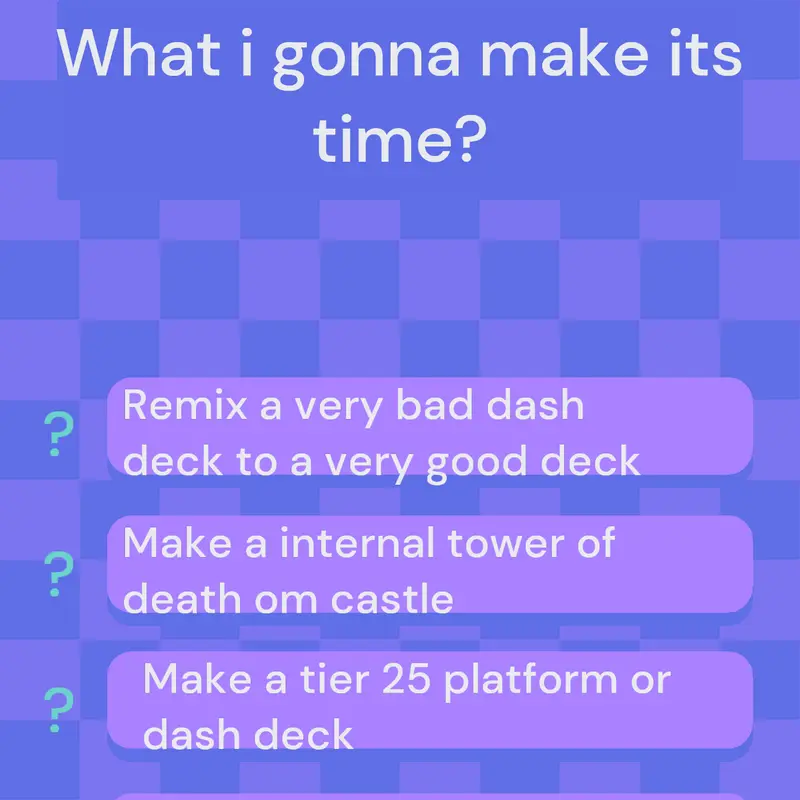 What i gonna make its time?

? Remix a very bad dash deck to a very good deck

? Make a internal tower of death om castle

? Make a tier 25 platform or dash deck